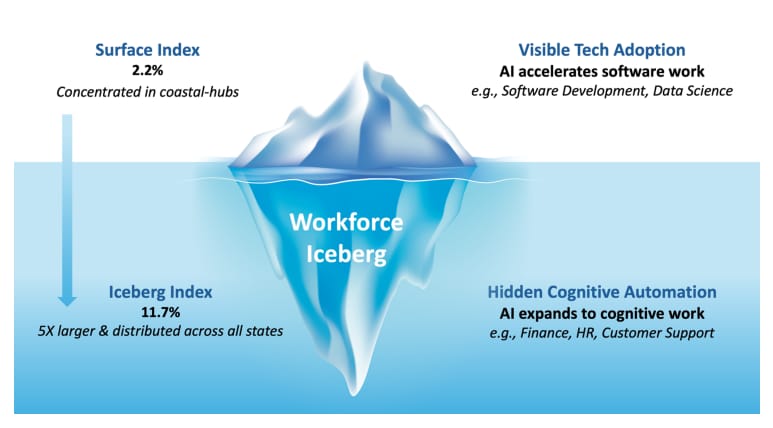 Surface Index
2.2%
Concentrated in coastal-hubs

Visible Tech Adoption
AI accelerates software work
e.g., Software Development, Data Science

Workforce Iceberg

Iceberg Index
11.7%
5X larger & distributed across all states

Hidden Cognitive Automation
AI expands to cognitive work
e.g., Finance, HR, Customer Support